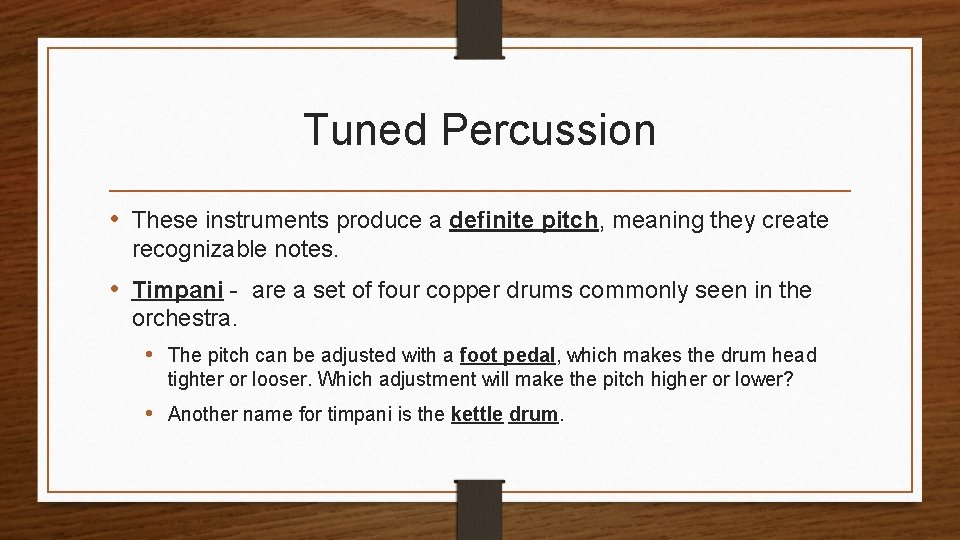 Tuned Percussion

• These instruments produce a definite pitch, meaning they create recognizable notes.

• Timpani - are a set of four copper drums commonly seen in the orchestra.

• The pitch can be adjusted with a foot pedal, which makes the drum head tighter or looser. Which adjustment will make the pitch higher or lower?

• Another name for timpani is the kettle drum.